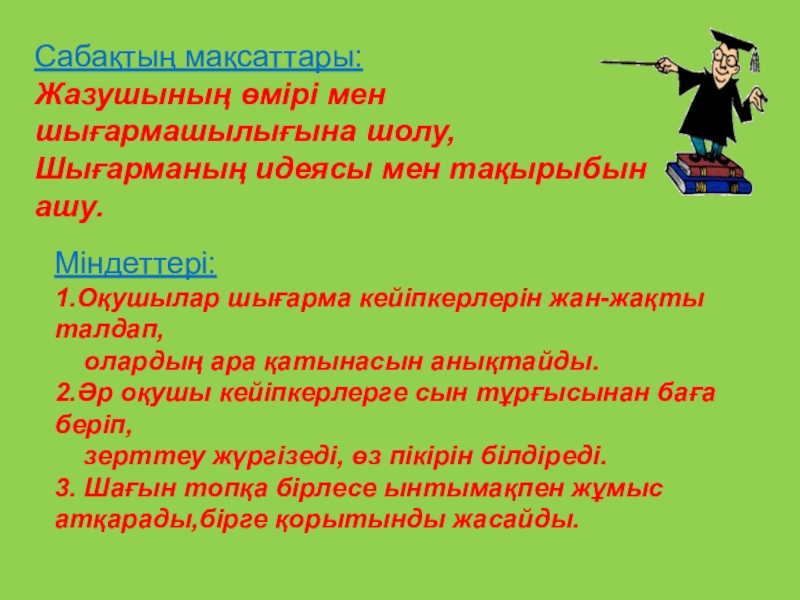 Сабақтың мақсаттары:
Жазушының өмірі мен шығармашылығына шолу, Шығарманың идеясы мен тақырыбын ашу.

Міндеттері:
1.Оқушылар шығарма кейіпкерлерін жан-жақты талдап,
олардың ара қатынасын анықтайды.
2.Әр оқушы кейіпкерлерге сын тұрғысынан баға беріп,
зерттеу жүргізеді, өз пікірін білдіреді.
3. Шағын топқа бірлесе ынтымақпен жұмыс атқарады,бірге қорытынды жасайды.